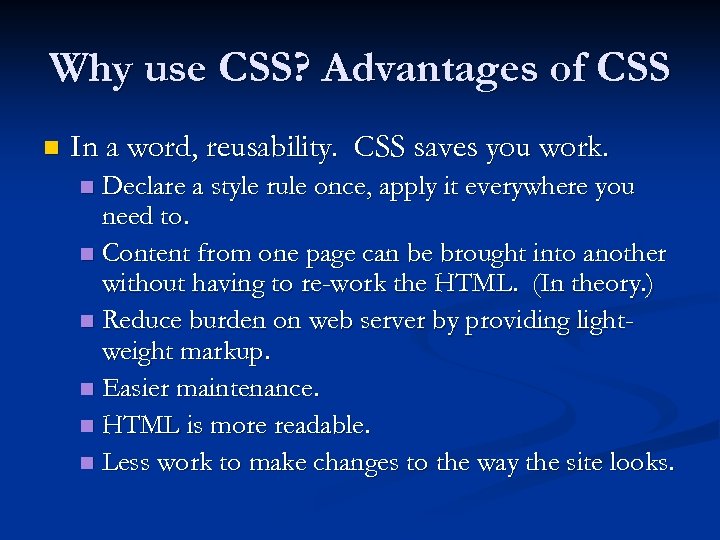 Why use CSS? Advantages of CSS

In a word, reusability. CSS saves you work.

Declare a style rule once, apply it everywhere you need to.

Content from one page can be brought into another without having to re-work the HTML. (In theory.)

Reduce burden on web server by providing light-weight markup.

Easier maintenance.

HTML is more readable.

Less work to make changes to the way the site looks.